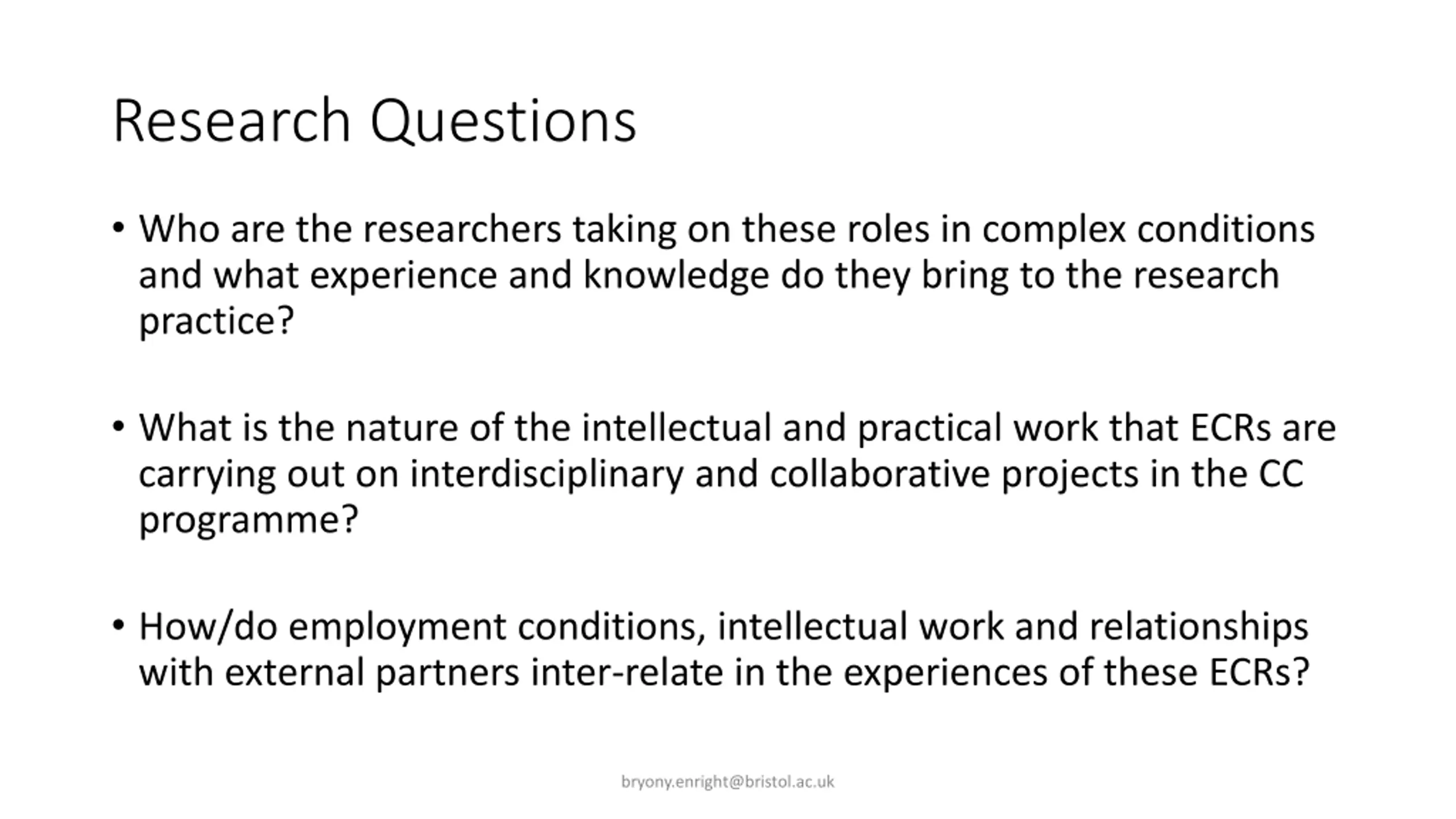 Research Questions

• Who are the researchers taking on these roles in complex conditions and what experience and knowledge do they bring to the research practice?

• What is the nature of the intellectual and practical work that ECRs are carrying out on interdisciplinary and collaborative projects in the CC programme?

• How/do employment conditions, intellectual work and relationships with external partners inter-relate in the experiences of these ECRs?

bryony.enright@bristol.ac.uk